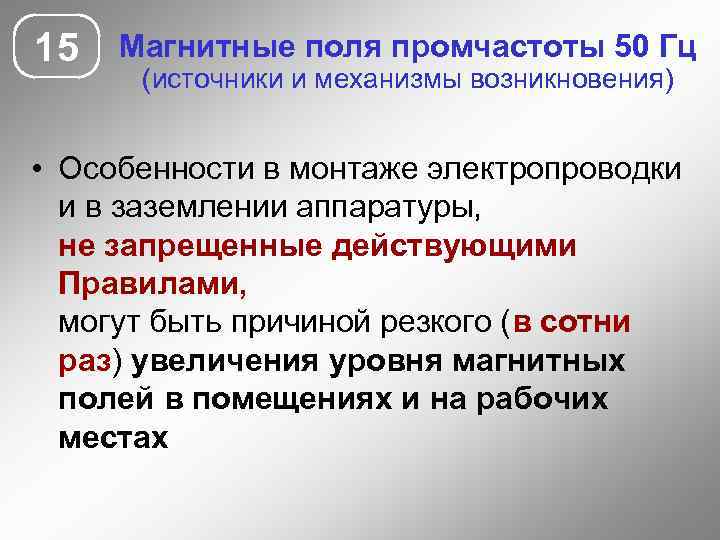 15

Магнитные поля промчастоты 50 Гц
(источники и механизмы возникновения)

• Особенности в монтаже электропроводки и в заземлении аппаратуры, не запрещенные действующими Правилами, могут быть причиной резкого (в сотни раз) увеличения уровня магнитных полей в помещениях и на рабочих местах